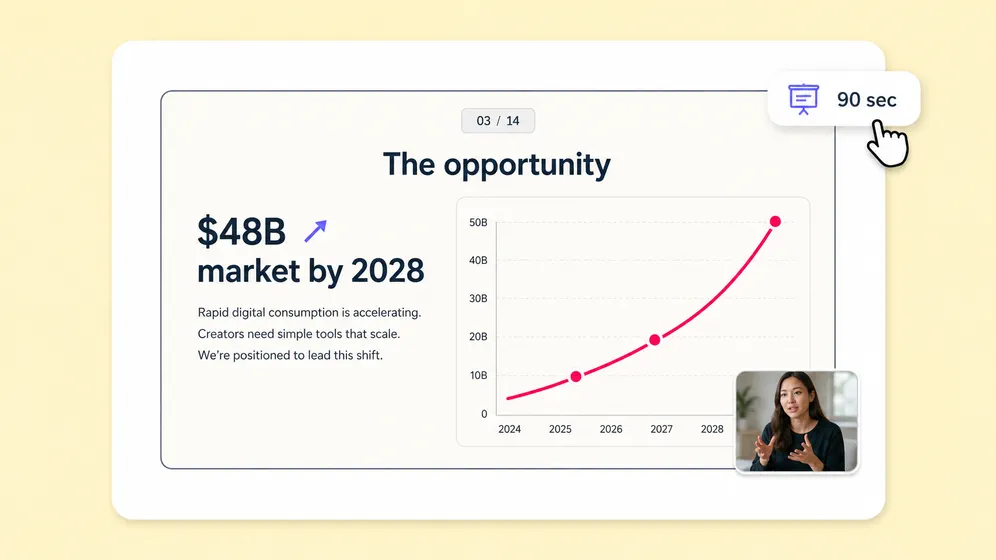 90 sec

03 / 14

The opportunity

$48B
market by 2028

Rapid digital consumption is accelerating. Creators need simple tools that scale. We're positioned to lead this shift.

50B
40B
30B
20B
10B
0
2024
2025
2026
2027
2028